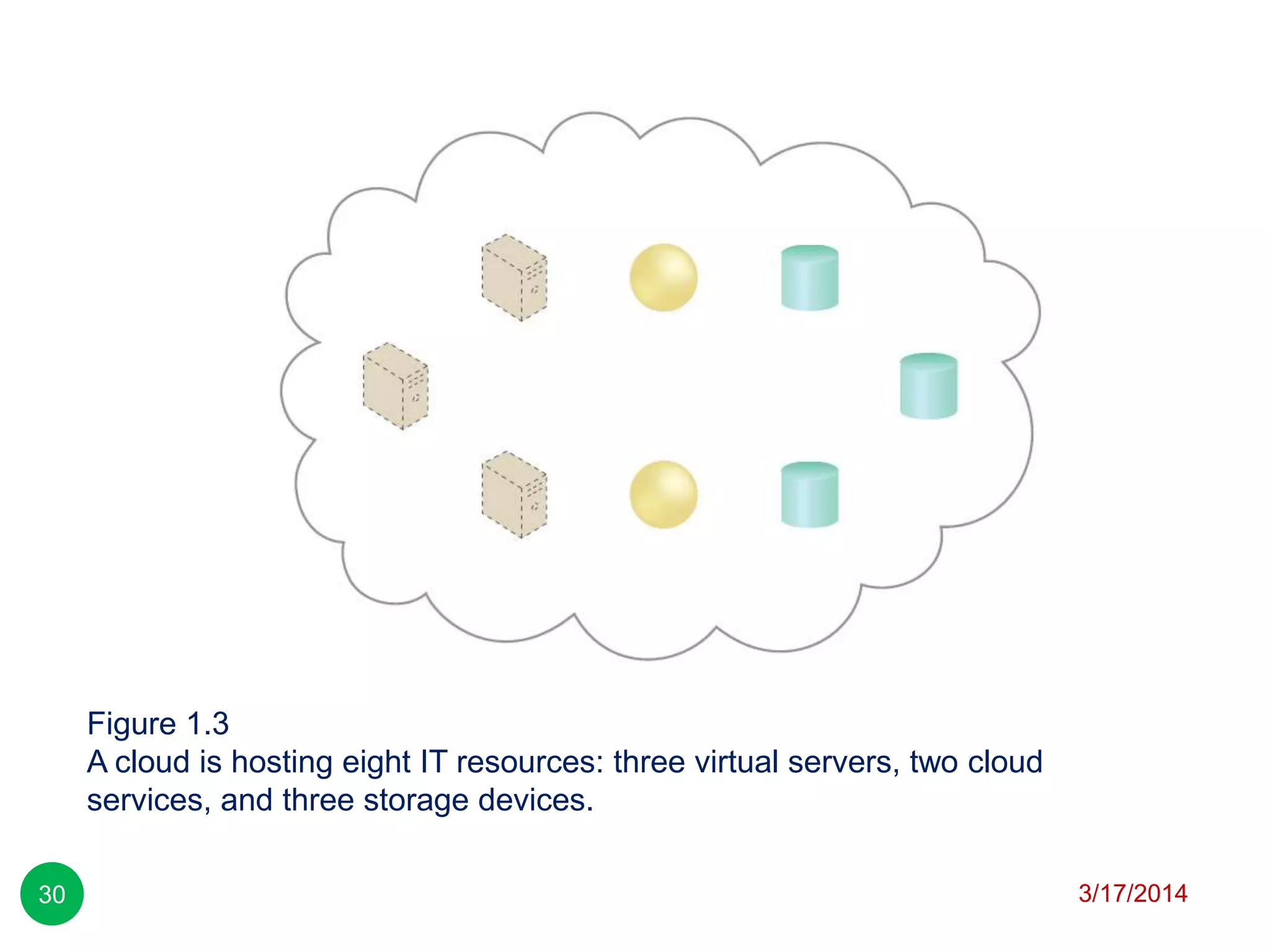 Figure 1.3
A cloud is hosting eight IT resources: three virtual servers, two cloud services, and three storage devices.

30

3/17/2014